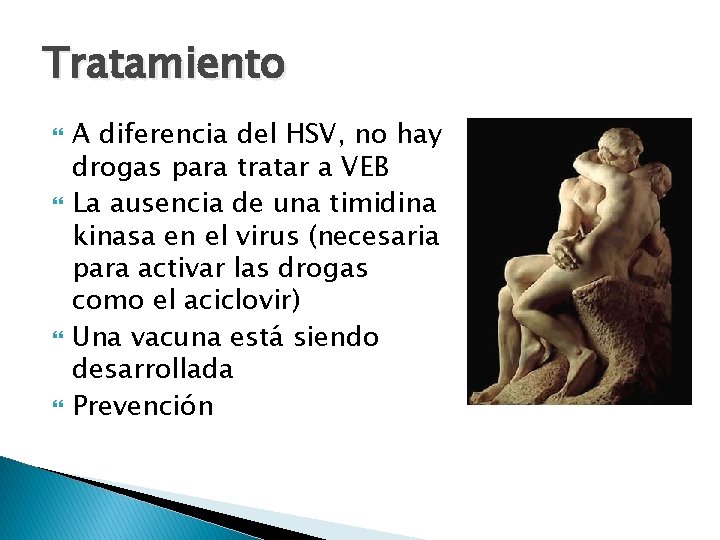 Tratamiento

A diferencia del HSV, no hay drogas para tratar a VEB

La ausencia de una timidina kinasa en el virus (necesaria para activar las drogas como el aciclovir)

Una vacuna está siendo desarrollada

Prevención